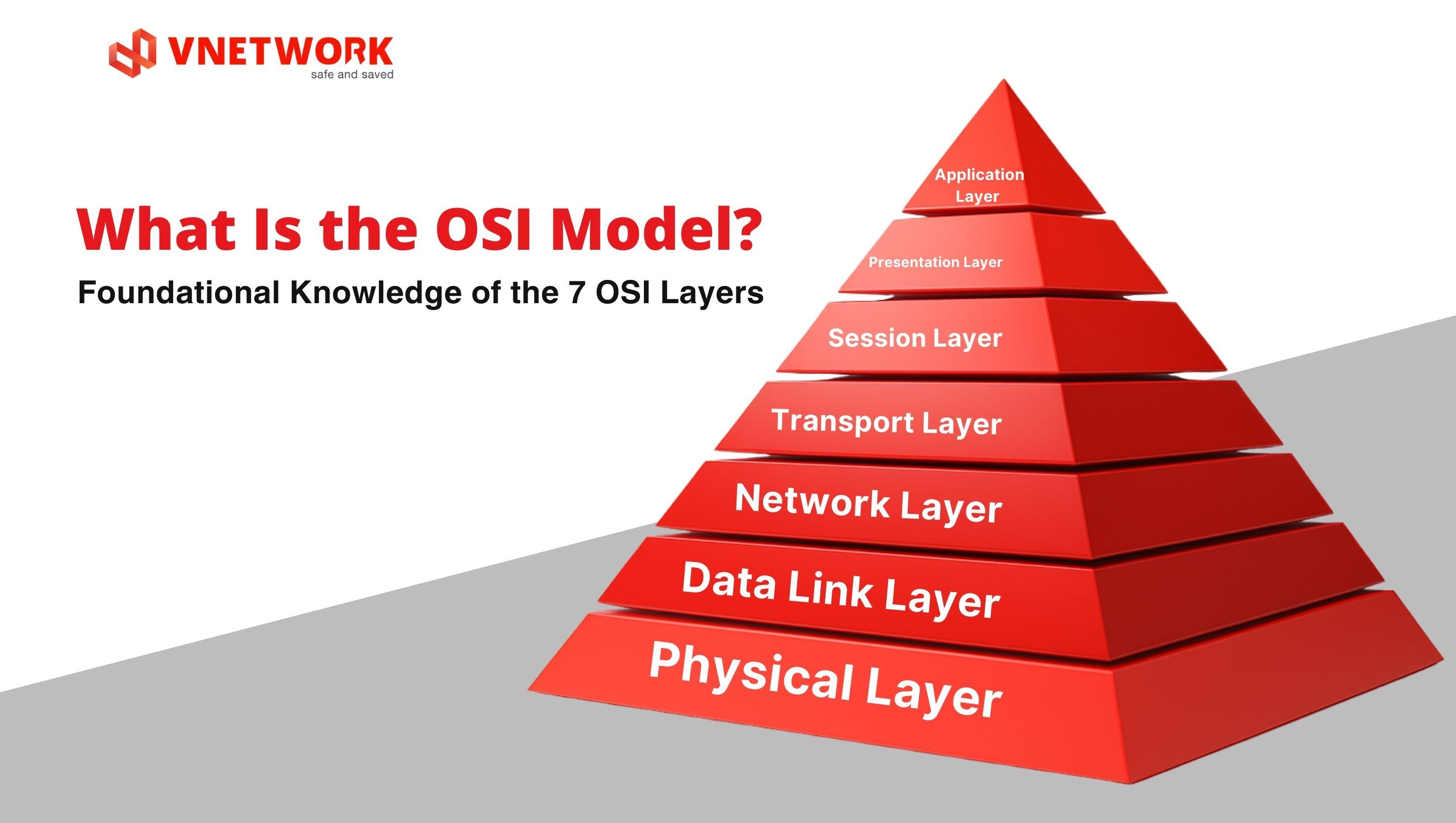 VNETWORK
safe and saved

What Is the OSI Model?

Foundational Knowledge of the 7 OSI Layers

Application Layer

Presentation Layer

Session Layer

Transport Layer

Network Layer

Data Link Layer

Physical Layer